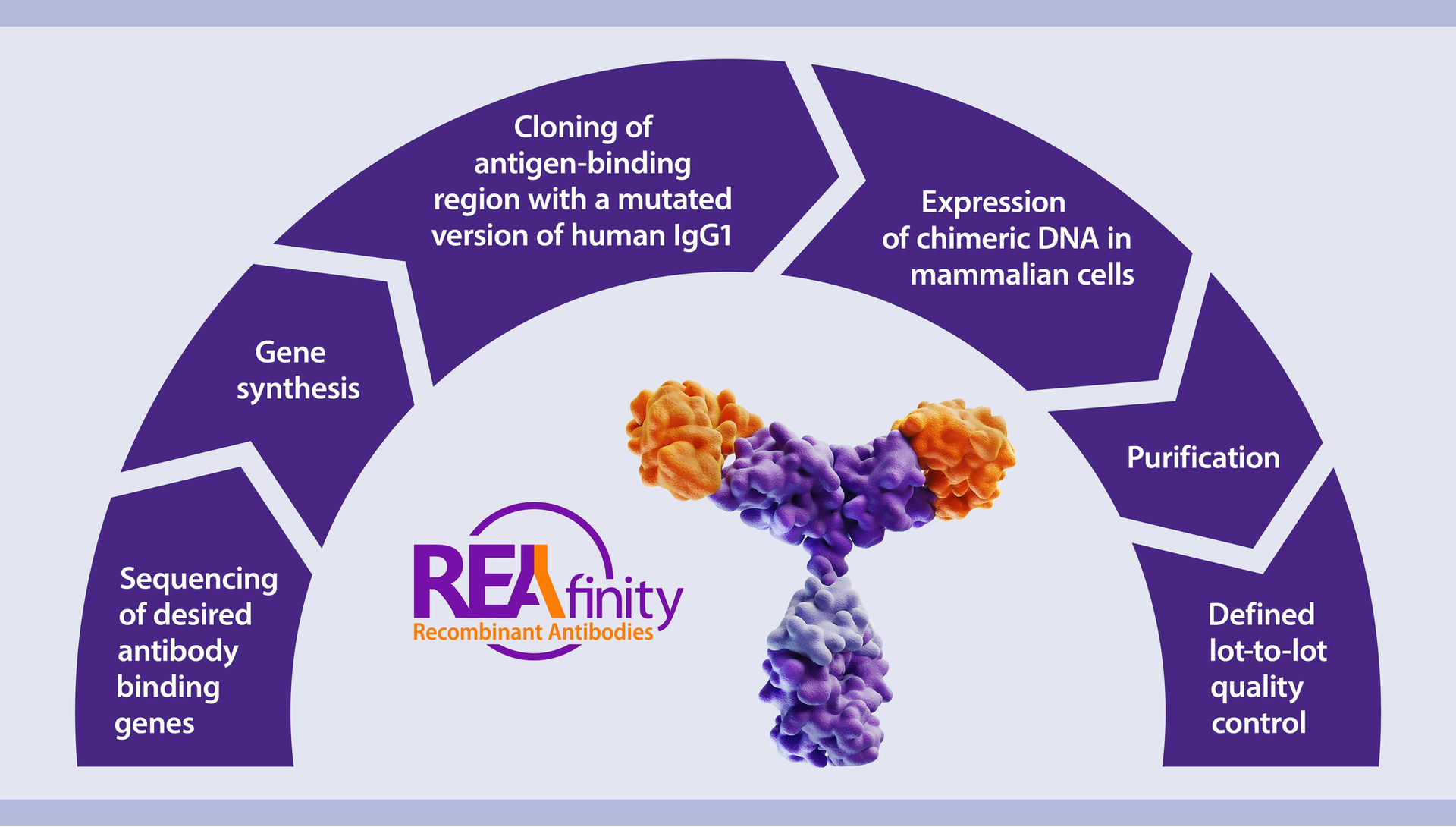 Sequencing of desired antibody binding genes

Gene synthesis

Cloning of antigen-binding region with a mutated version of human IgG1

Expression of chimeric DNA in mammalian cells

Purification

Defined lot-to-lot quality control

REAfinity
Recombinant Antibodies